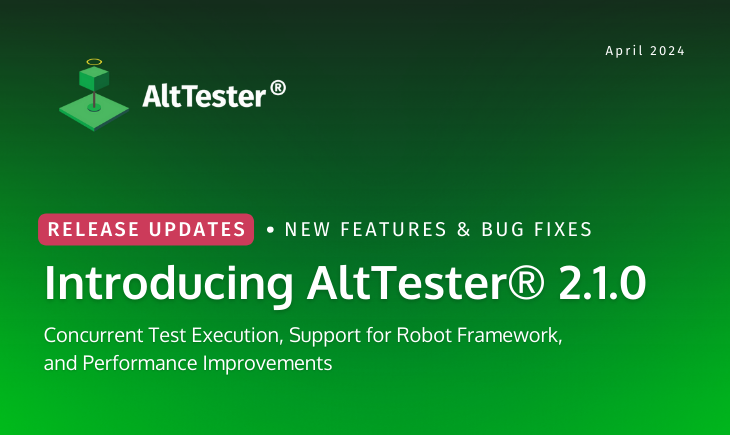 April 2024

AltTester®

RELEASE UPDATES • NEW FEATURES & BUG FIXES

Introducing AltTester® 2.1.0

Concurrent Test Execution, Support for Robot Framework, and Performance Improvements